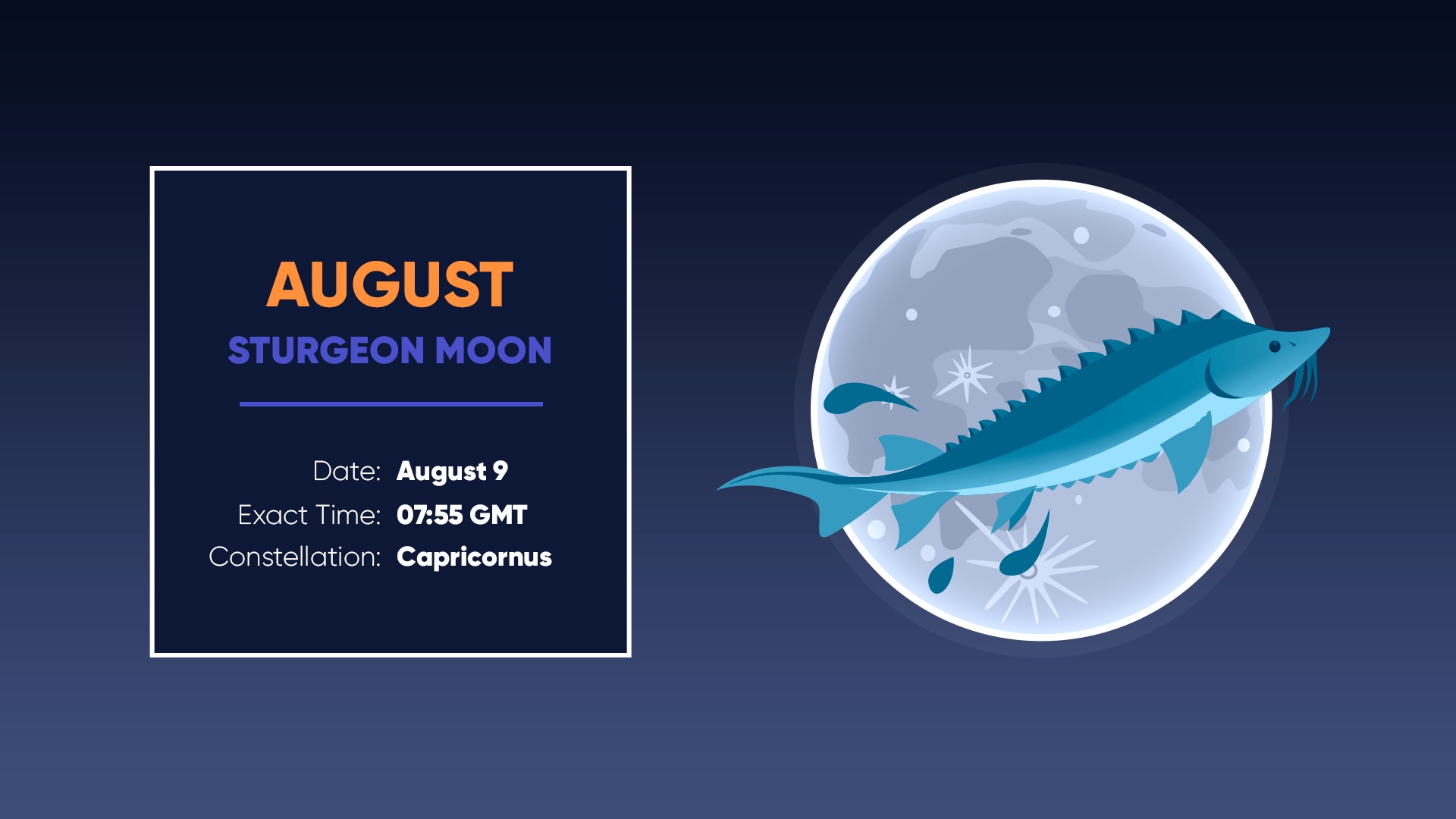 AUGUST
STURGEON MOON

Date: August 9
Exact Time: 07:55 GMT
Constellation: Capricornus